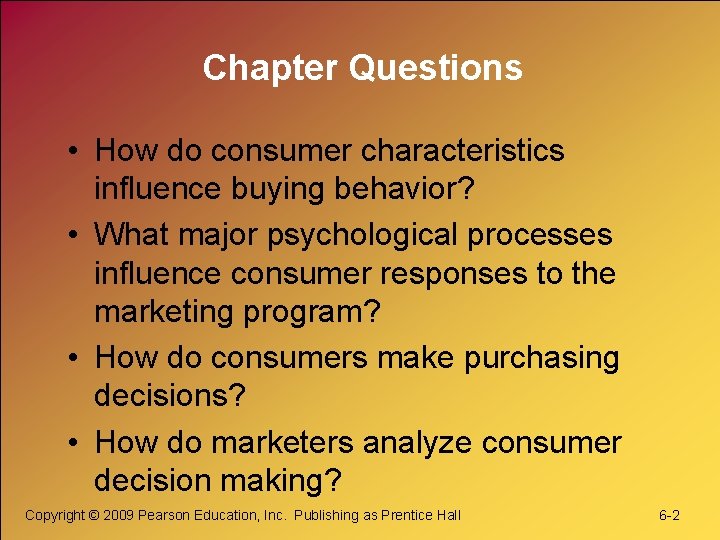 Chapter Questions

• How do consumer characteristics influence buying behavior?
• What major psychological processes influence consumer responses to the marketing program?
• How do consumers make purchasing decisions?
• How do marketers analyze consumer decision making?

Copyright © 2009 Pearson Education, Inc. Publishing as Prentice Hall

6-2